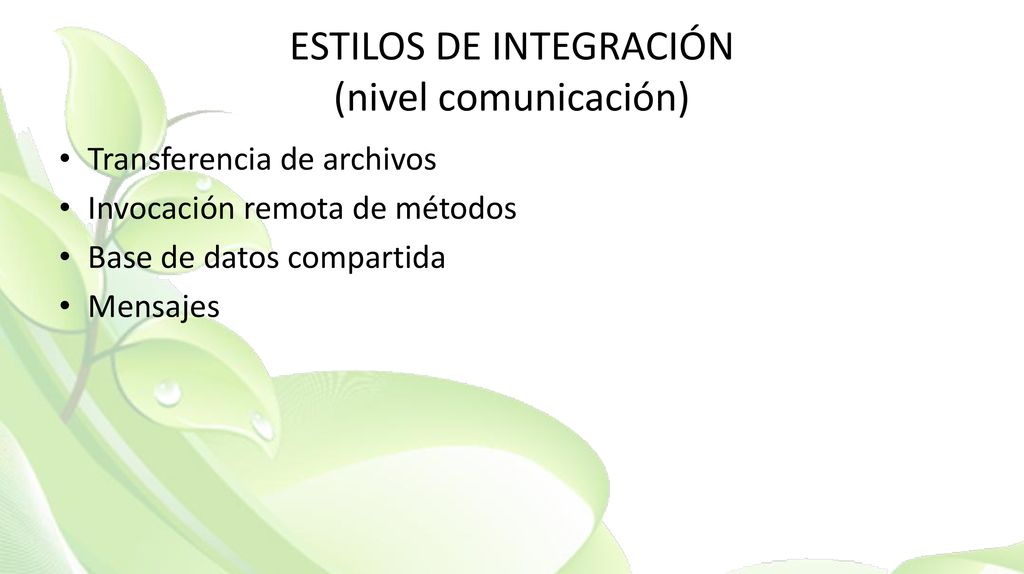 ESTILOS DE INTEGRACIÓN
(nivel comunicación)

• Transferencia de archivos
• Invocación remota de métodos
• Base de datos compartida
• Mensajes